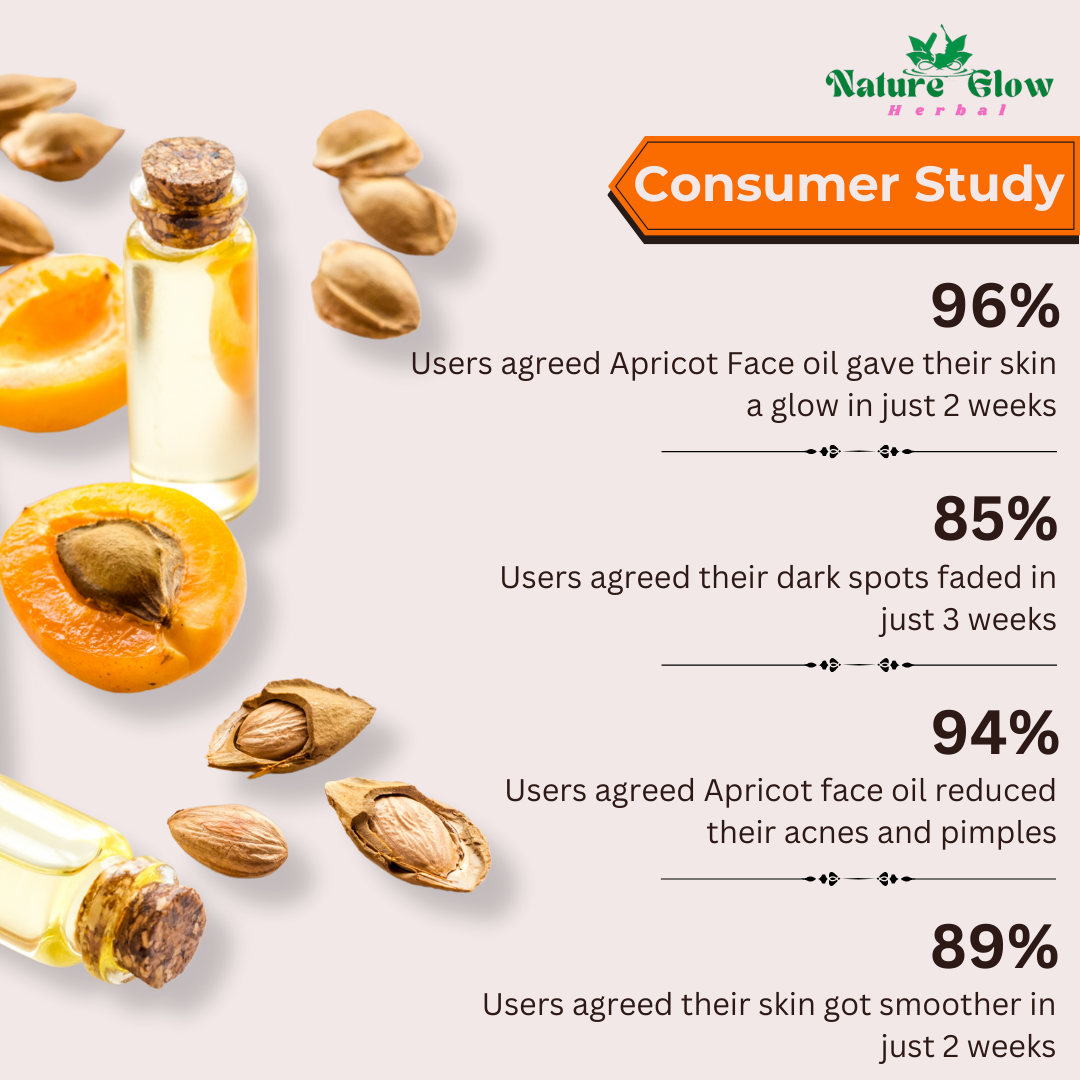 Nature Glow
Herbal

Consumer Study

96%
Users agreed Apricot Face oil gave their skin a glow in just 2 weeks

85%
Users agreed their dark spots faded in just 3 weeks

94%
Users agreed Apricot face oil reduced their acnes and pimples

89%
Users agreed their skin got smoother in just 2 weeks